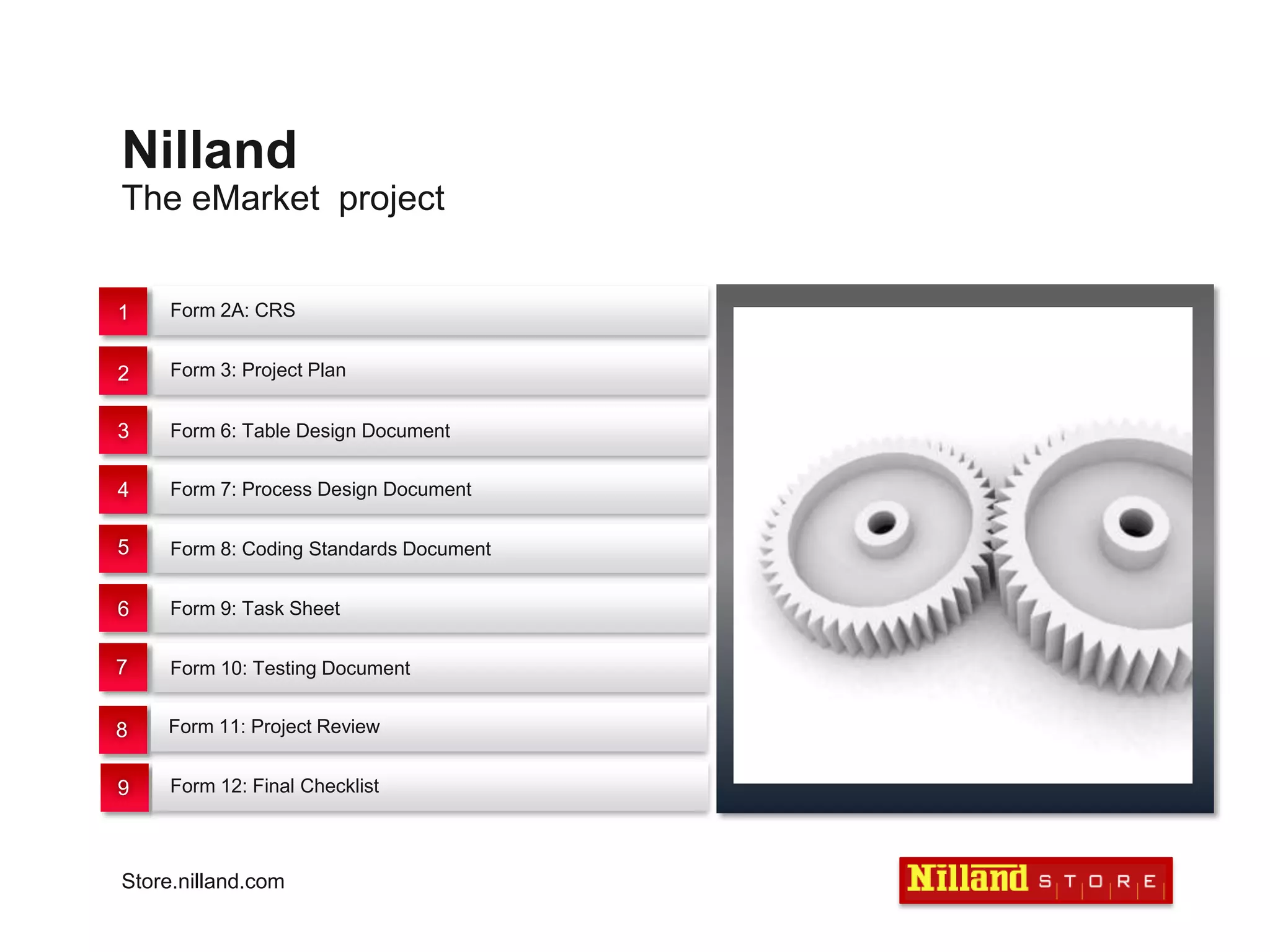 Nilland
The eMarket project

1 Form 2A: CRS

2 Form 3: Project Plan

3 Form 6: Table Design Document

4 Form 7: Process Design Document

5 Form 8: Coding Standards Document

6 Form 9: Task Sheet

7 Form 10: Testing Document

8 Form 11: Project Review

9 Form 12: Final Checklist

Store.nilland.com

Nilland STORE